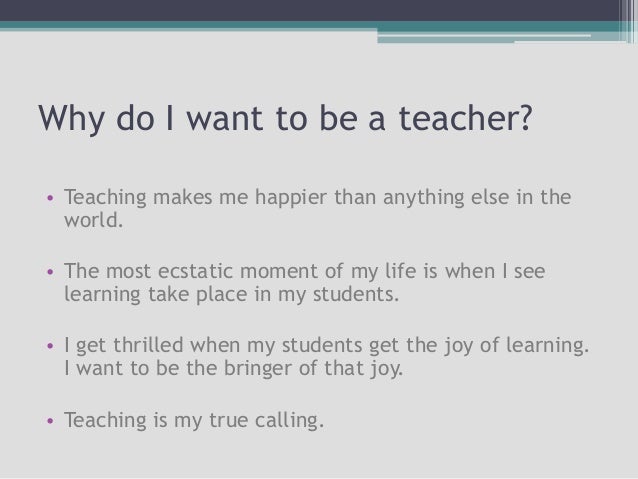 Why do I want to be a teacher?

• Teaching makes me happier than anything else in the world.

• The most ecstatic moment of my life is when I see learning take place in my students.

• I get thrilled when my students get the joy of learning. I want to be the bringer of that joy.

• Teaching is my true calling.